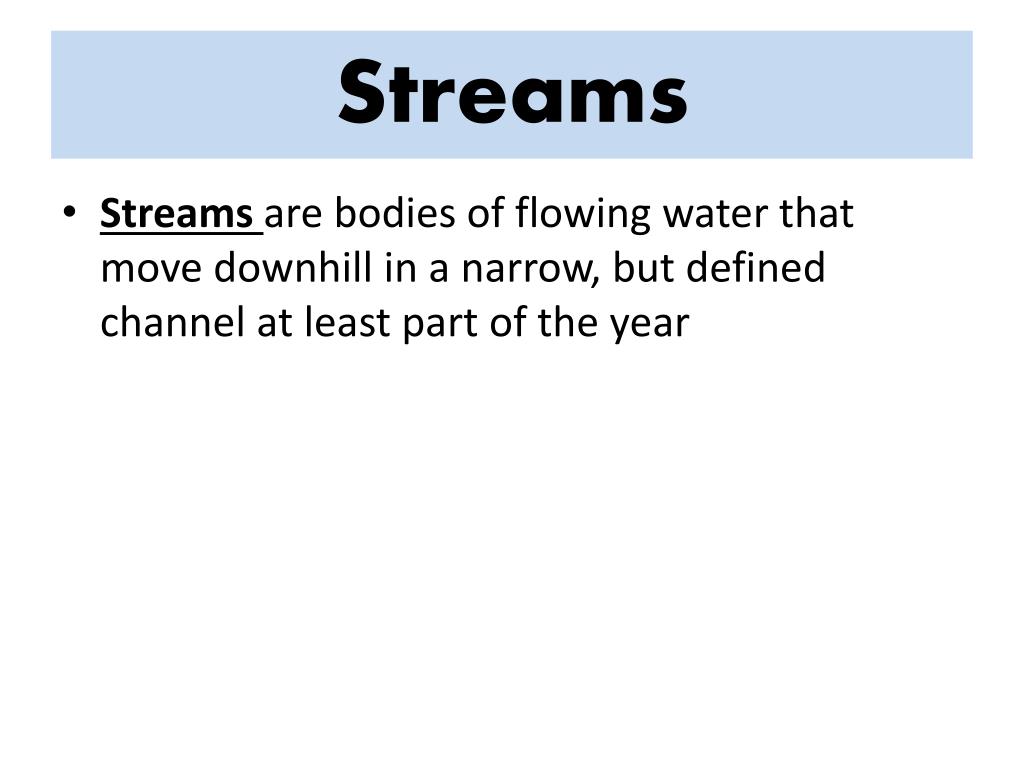 Streams

• Streams are bodies of flowing water that move downhill in a narrow, but defined channel at least part of the year